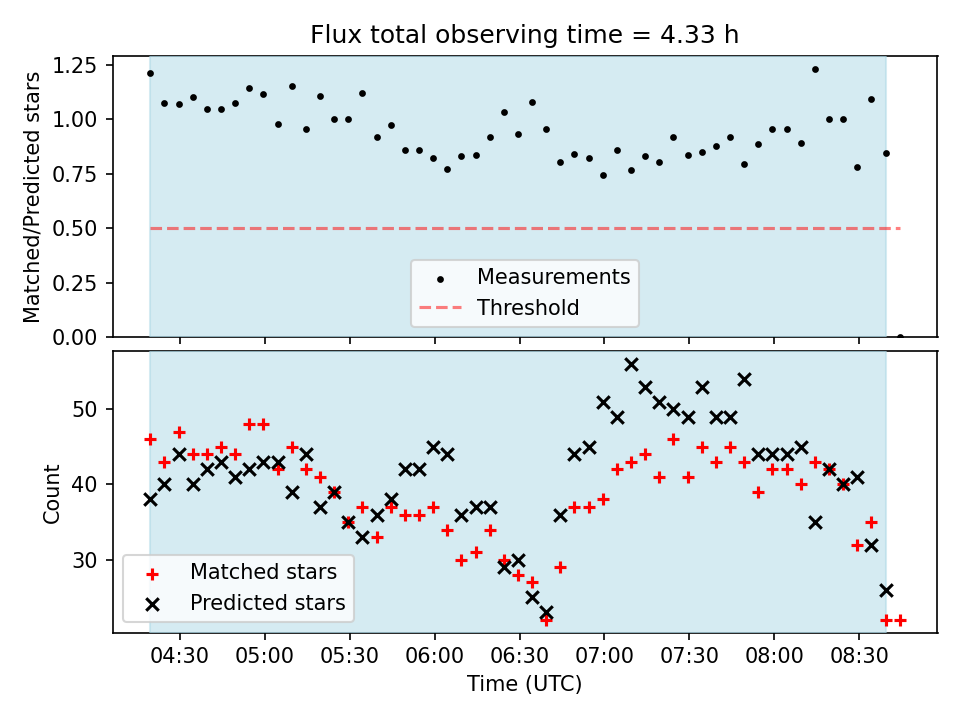 Flux total observing time = 4.33 h

Matched/Predicted stars

1.25
1.00
0.75
0.50
0.25
0.00

Measurements
Threshold

Count

50
40
30

Matched stars
Predicted stars

04:30 05:00 05:30 06:00 06:30 07:00 07:30 08:00 08:30

Time (UTC)